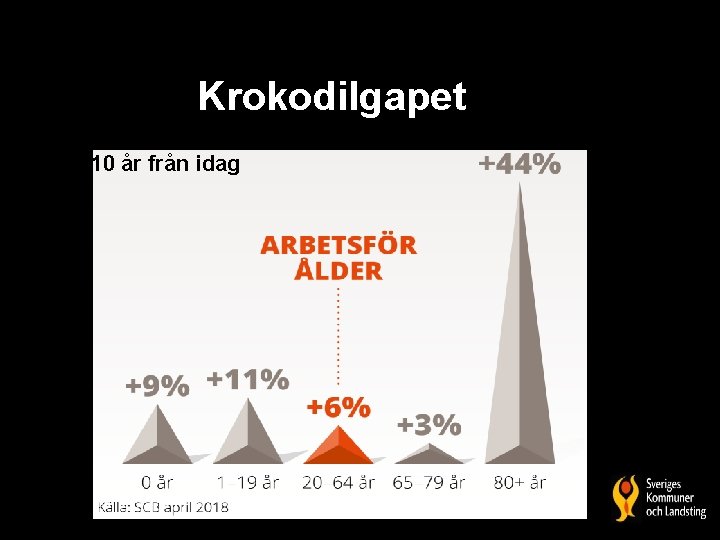 Krokodilgapet

10 år från idag

+44%

ARBETSFÖR ÅLDER

+9%

+11%

+6%

+3%

0 år

1–19 år

20–64 år

65–79 år

80+ år

Källa: SCB april 2018

Sveriges Kommuner och Landsting